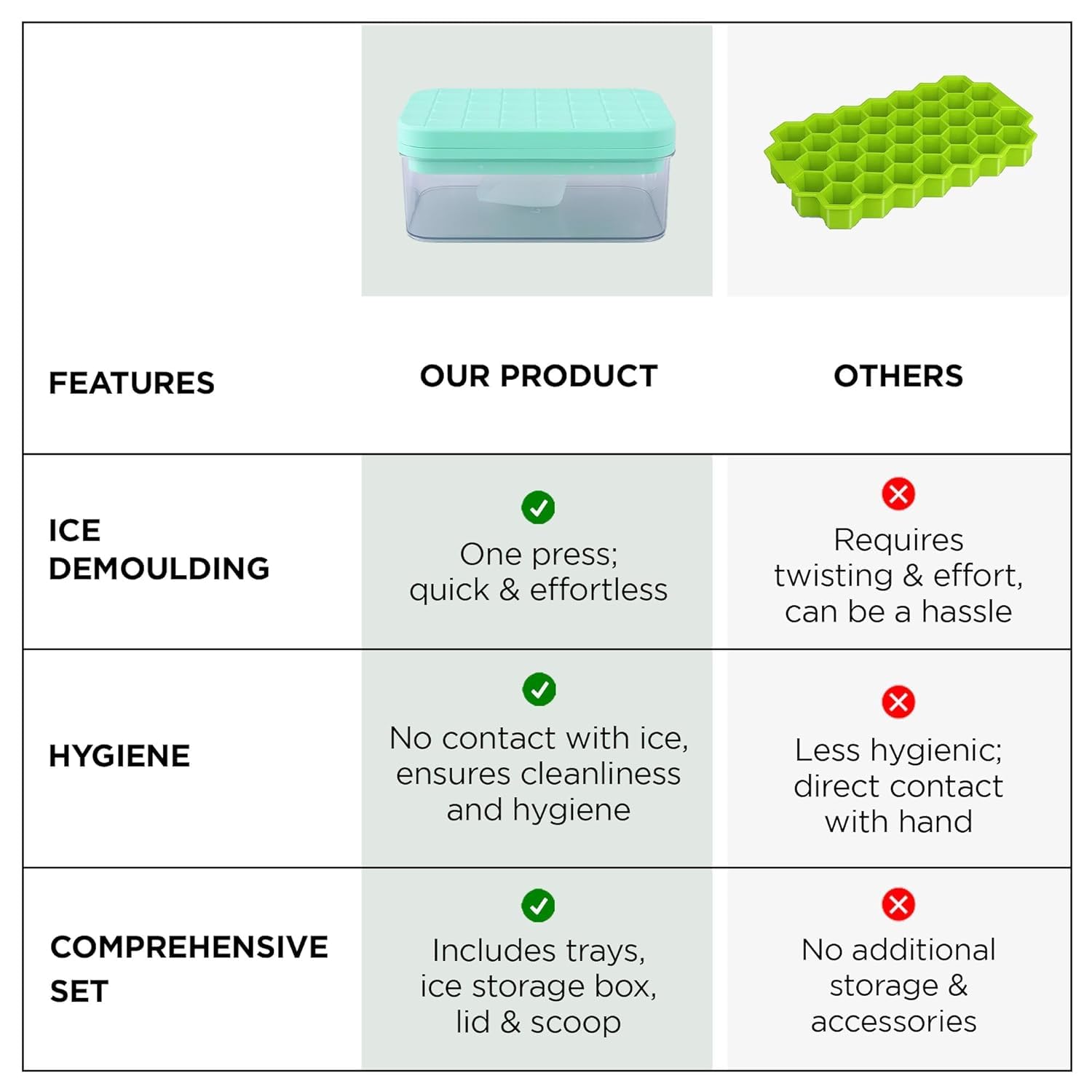 | FEATURES | OUR PRODUCT | OTHERS |
|---|---|---|
| ICE DEMOULDING | One press; quick & effortless | Requires twisting & effort, can be a hassle |
| HYGIENE | No contact with ice, ensures cleanliness and hygiene | Less hygienic; direct contact with hand |
| COMPREHENSIVE SET | Includes trays, ice storage box, lid & scoop | No additional storage & accessories |